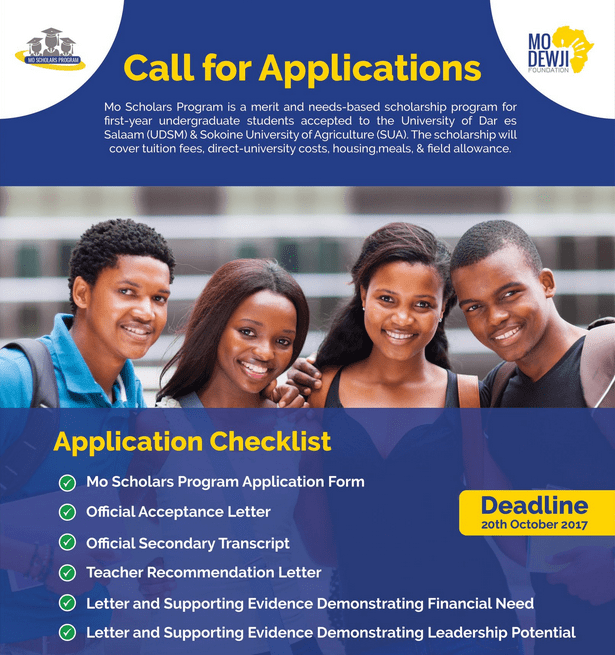 MO SCHOLARS PROGRAM

MO DEWJI FOUNDATION

Call for Applications

Mo Scholars Program is a merit and needs-based scholarship program for first-year undergraduate students accepted to the University of Dar es Salaam (UDSM) & Sokoine University of Agriculture (SUA). The scholarship will cover tuition fees, direct-university costs, housing,meals, & field allowance.

Application Checklist

Mo Scholars Program Application Form

Official Acceptance Letter

Official Secondary Transcript

Teacher Recommendation Letter

Letter and Supporting Evidence Demonstrating Financial Need

Letter and Supporting Evidence Demonstrating Leadership Potential

Deadline
20th October 2017